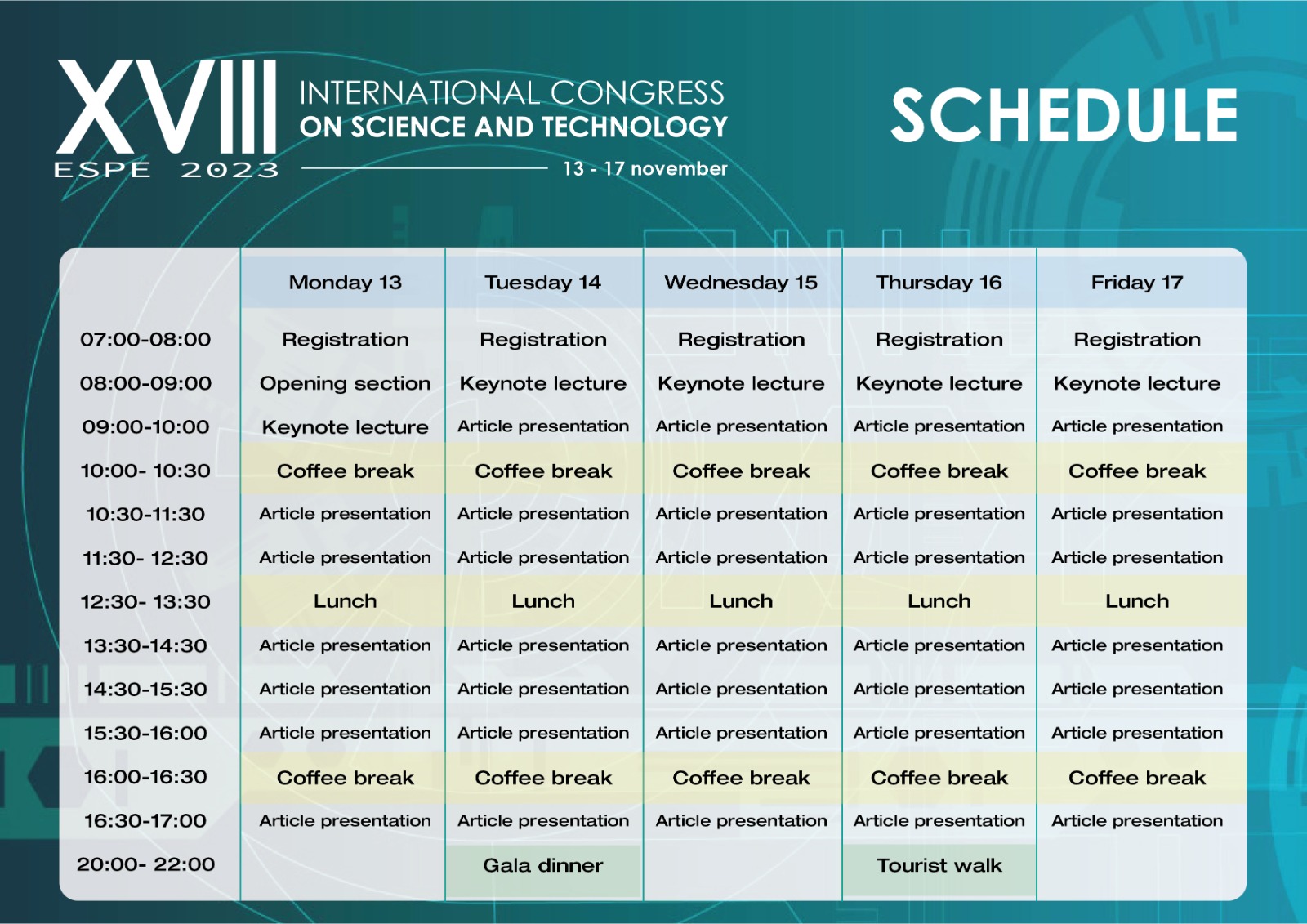 XVIII
ESPE 2023

INTERNATIONAL CONGRESS
ON SCIENCE AND TECHNOLOGY

13 - 17 november

SCHEDULE

| | Monday 13 | Tuesday 14 | Wednesday 15 | Thursday 16 | Friday 17 |
|---|---|---|---|---|---|
| 07:00-08:00 | Registration | Registration | Registration | Registration | Registration |
| 08:00-09:00 | Opening section | Keynote lecture | Keynote lecture | Keynote lecture | Keynote lecture |
| 09:00-10:00 | Keynote lecture | Article presentation | Article presentation | Article presentation | Article presentation |
| 10:00- 10:30 | Coffee break | Coffee break | Coffee break | Coffee break | Coffee break |
| 10:30-11:30 | Article presentation | Article presentation | Article presentation | Article presentation | Article presentation |
| 11:30- 12:30 | Article presentation | Article presentation | Article presentation | Article presentation | Article presentation |
| 12:30- 13:30 | Lunch | Lunch | Lunch | Lunch | Lunch |
| 13:30-14:30 | Article presentation | Article presentation | Article presentation | Article presentation | Article presentation |
| 14:30-15:30 | Article presentation | Article presentation | Article presentation | Article presentation | Article presentation |
| 15:30-16:00 | Article presentation | Article presentation | Article presentation | Article presentation | Article presentation |
| 16:00-16:30 | Coffee break | Coffee break | Coffee break | Coffee break | Coffee break |
| 16:30-17:00 | Article presentation | Article presentation | Article presentation | Article presentation | Article presentation |
| 20:00- 22:00 | | Gala dinner | | Tourist walk | |